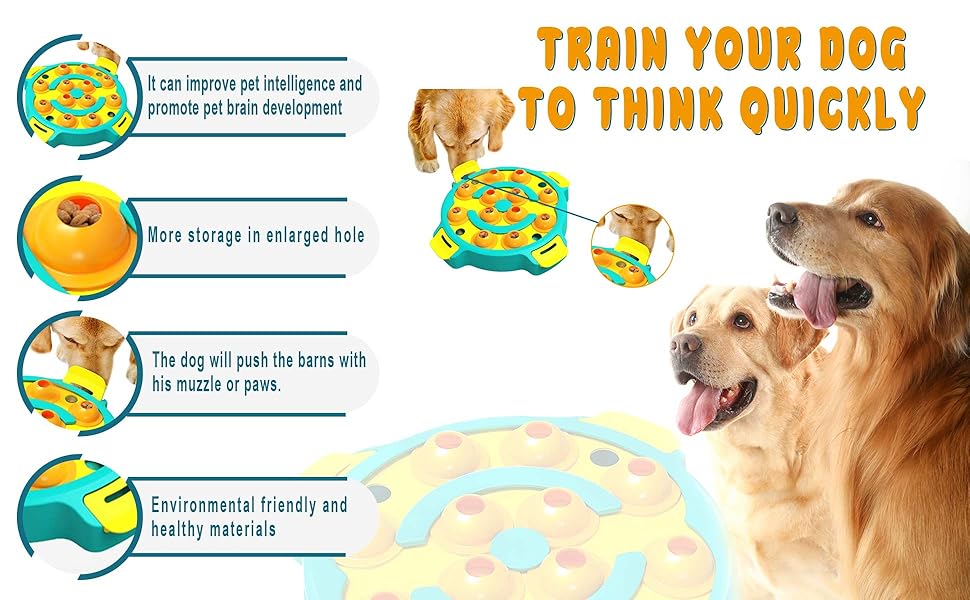 TRAIN YOUR DOG TO THINK QUICKLY

It can improve pet intelligence and promote pet brain development

More storage in enlarged hole

The dog will push the barns with his muzzle or paws.

Environmental friendly and healthy materials